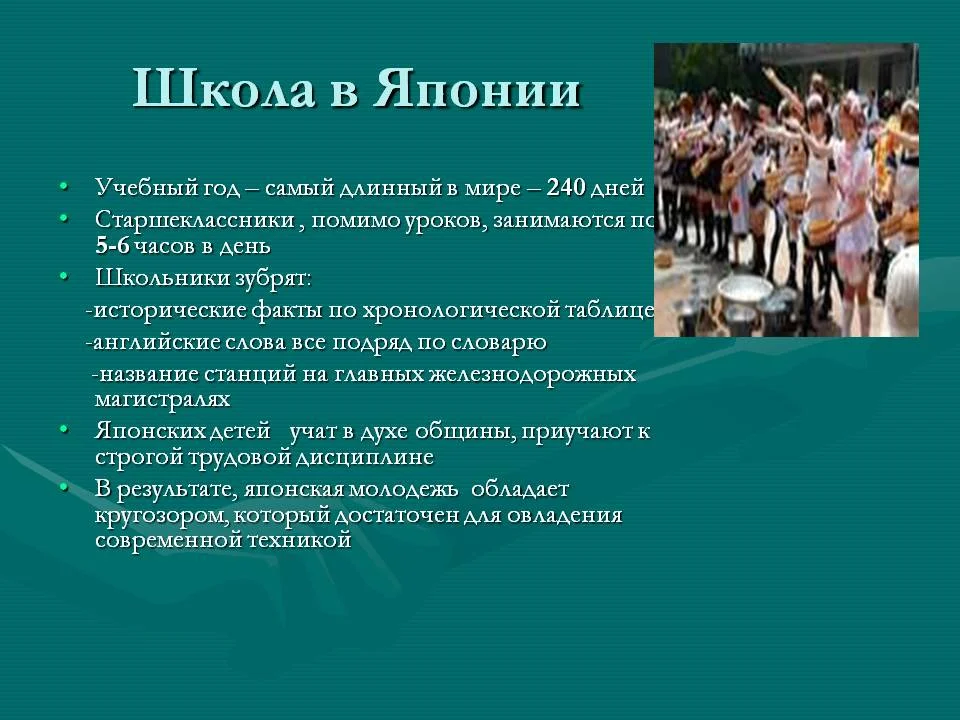 Школа в Японии

• Учебный год – самый длинный в мире – 240 дней
• Старшеклассники , помимо уроков, занимаются по 5-6 часов в день
• Школьники зубрят:
-исторические факты по хронологической таблице
-английские слова все подряд по словарю
-название станций на главных железнодорожных магистралях
• Японских детей учат в духе общины, приучают к строгой трудовой дисциплине
• В результате, японская молодежь обладает кругозором, который достаточен для овладения современной техникой